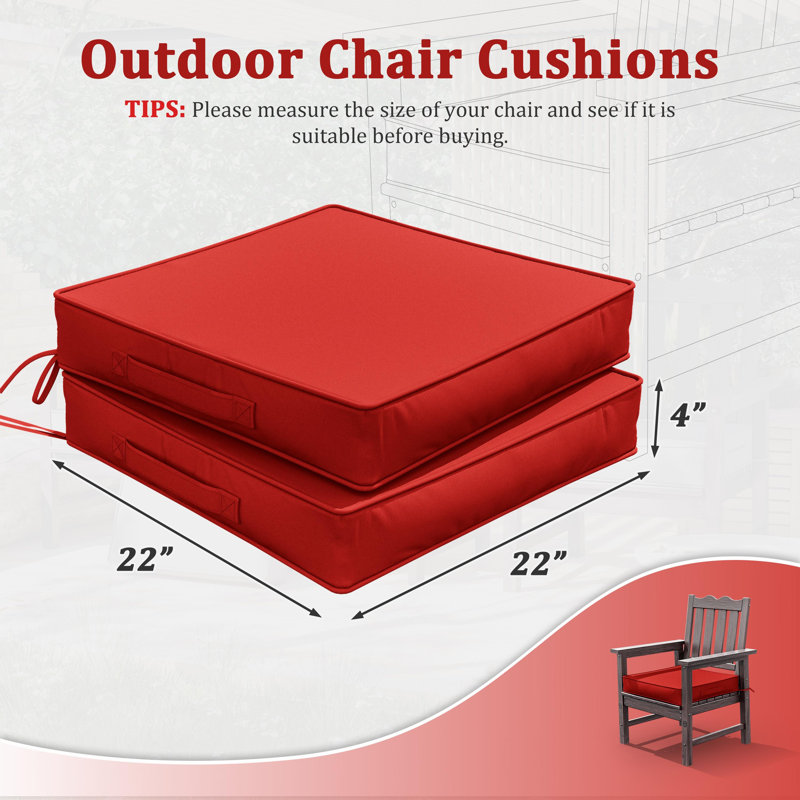 Outdoor Chair Cushions

TIPS: Please measure the size of your chair and see if it is suitable before buying.

4”

22”

22”